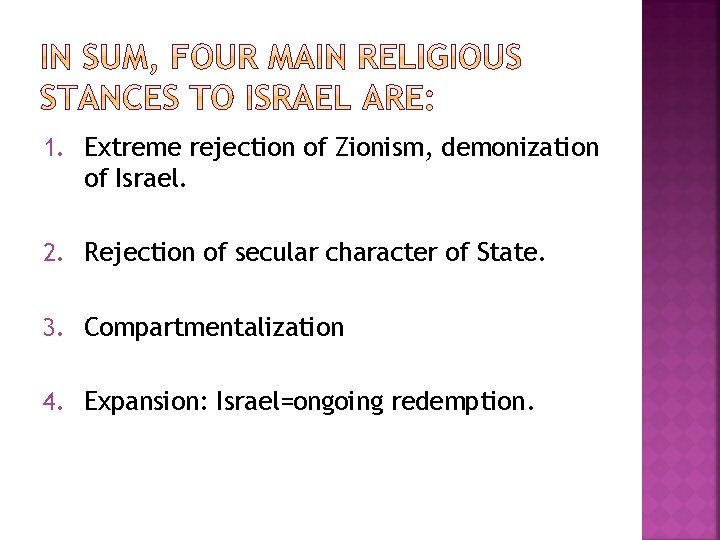 IN SUM, FOUR MAIN RELIGIOUS STANCES TO ISRAEL ARE:

1. Extreme rejection of Zionism, demonization of Israel.

2. Rejection of secular character of State.

3. Compartmentalization

4. Expansion: Israel=ongoing redemption.